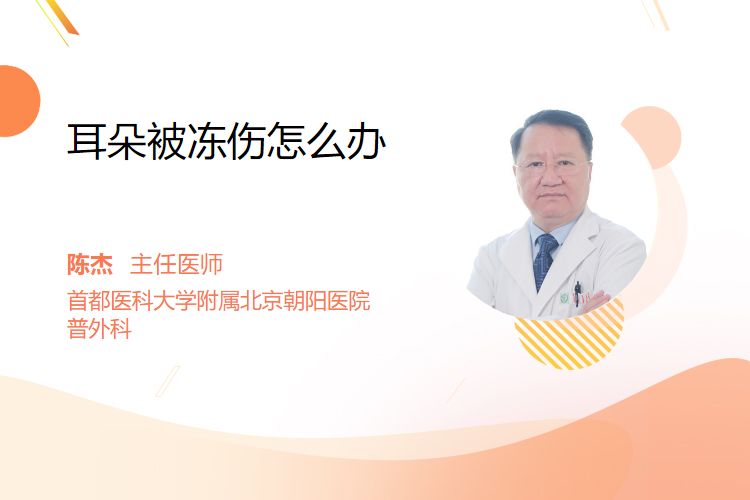 耳朵被冻伤怎么办

陈杰 主任医师
首都医科大学附属北京朝阳医院
普外科